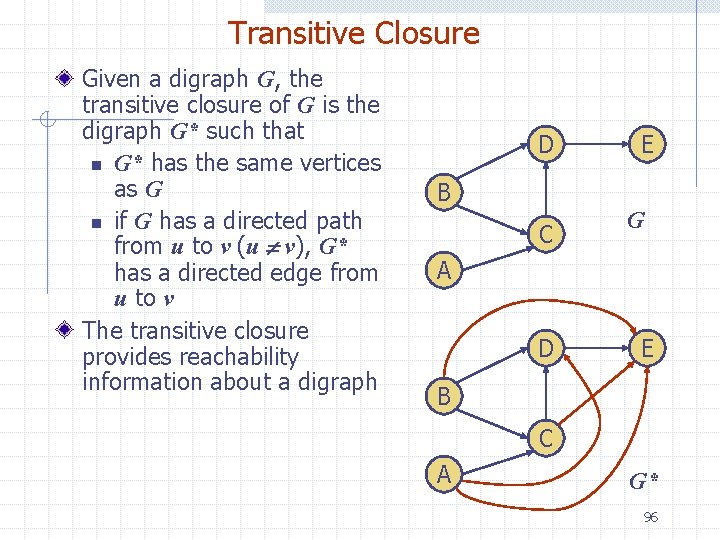 Transitive Closure

Given a digraph $G$, the transitive closure of $G$ is the digraph $G^*$ such that

$G^*$ has the same vertices as $G$

if $G$ has a directed path from $u$ to $v$ ($u \neq v$), $G^*$ has a directed edge from $u$ to $v$

The transitive closure provides reachability information about a digraph

D E B C A $G$

D E B C A $G^*$

96